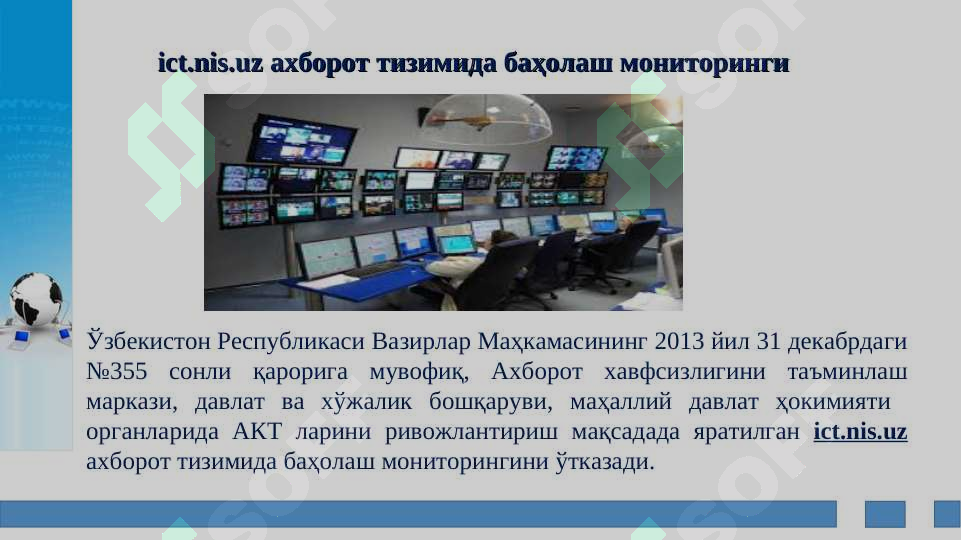 ict.nis.uz ахборот тизимида баҳолаш мониторинги

Ўзбекистон Республикаси Вазирлар Маҳкамасининг 2013 йил 31 декабрдаги №355 сонли қарорига мувофиқ, Ахборот хавфсизлигини таъминлаш маркази, давлат ва хўжалик бошқаруви, маҳаллий давлат ҳокимияти органларида АКТ ларини ривожлантириш мақсадада яратилган ict.nis.uz ахборот тизимида баҳолаш мониторингини ўтказади.